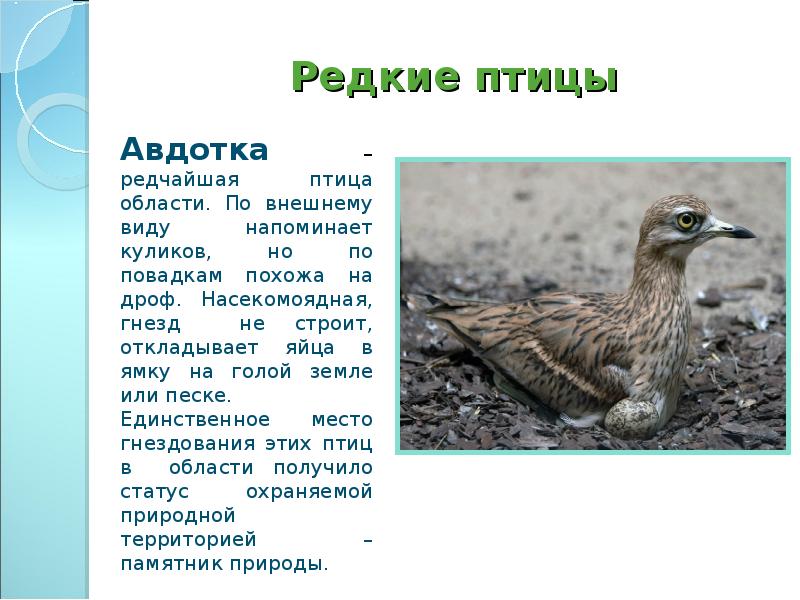 Редкие птицы

Авдотка – редчайшая птица области. По внешнему виду напоминает куликов, но по повадкам похожа на дроф. Насекомоядная, гнезд не строит, откладывает яйца в ямку на голой земле или песке. Единственное место гнездования этих птиц в области получило статус охраняемой природной территорией – памятник природы.